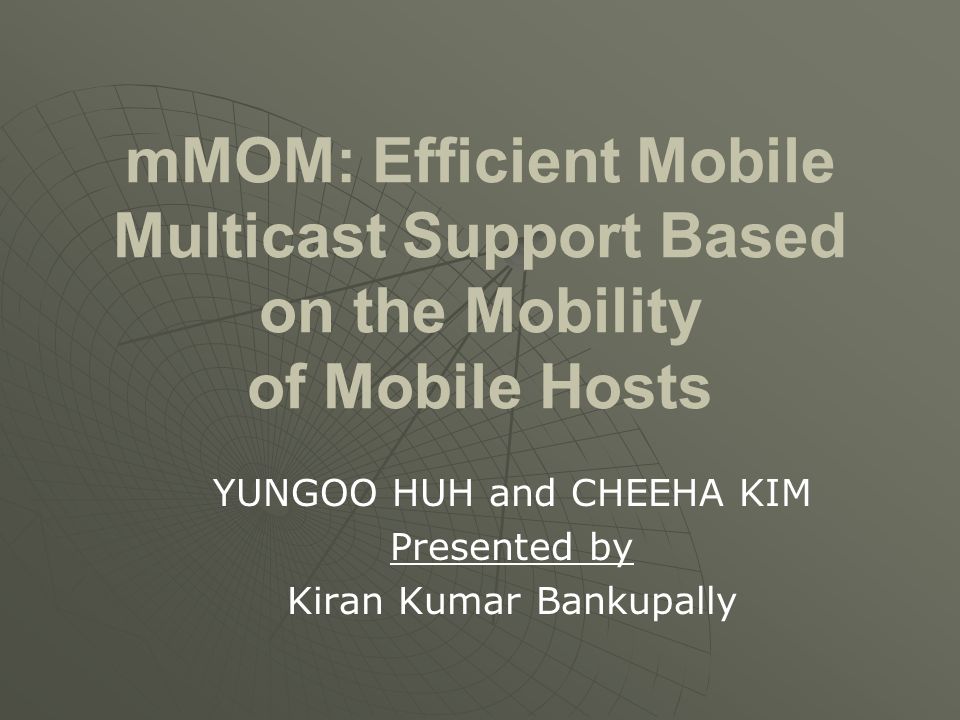 mMOM: Efficient Mobile Multicast Support Based on the Mobility of Mobile Hosts

YUNGOO HUH and CHEEHA KIM
Presented by
Kiran Kumar Bankupally